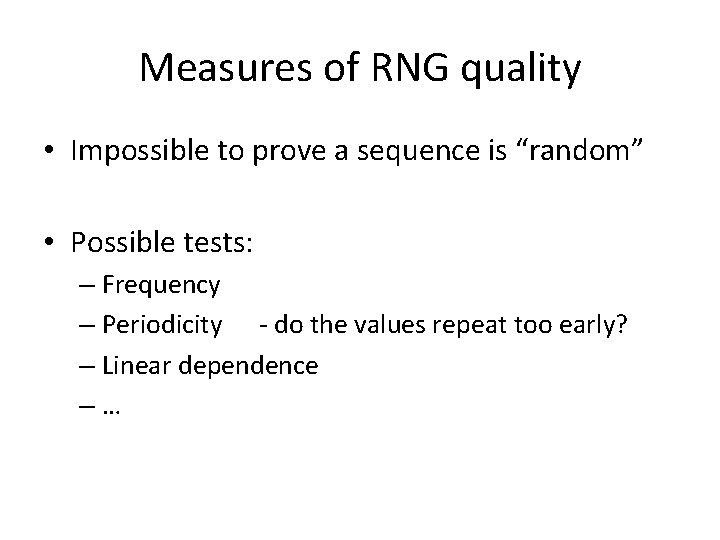 Measures of RNG quality

• Impossible to prove a sequence is “random”

• Possible tests:
– Frequency
– Periodicity - do the values repeat too early?
– Linear dependence
– …